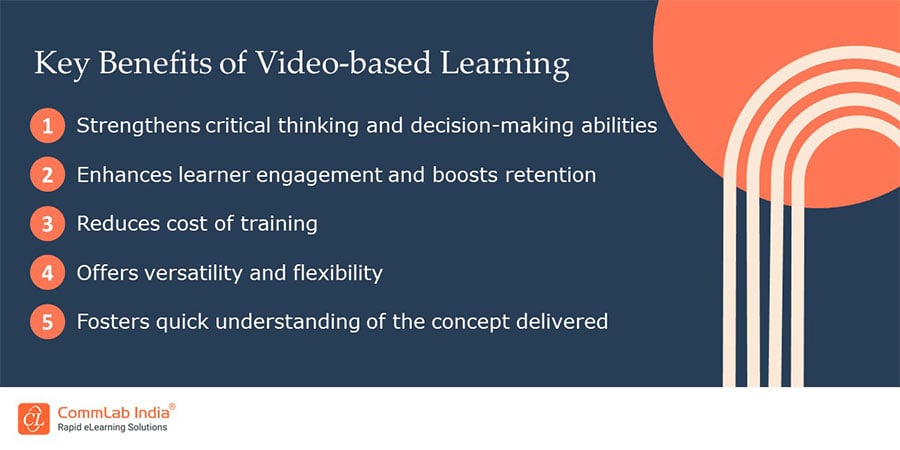 Key Benefits of Video-based Learning

1 Strengthens critical thinking and decision-making abilities

2 Enhances learner engagement and boosts retention

3 Reduces cost of training

4 Offers versatility and flexibility

5 Fosters quick understanding of the concept delivered

CommLab India®
Rapid eLearning Solutions